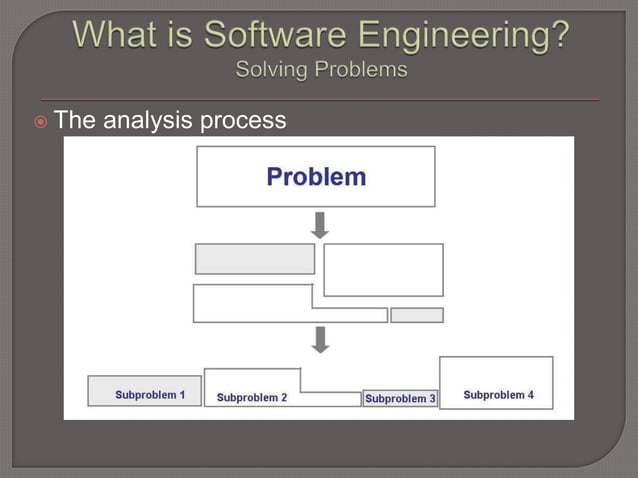 What is Software Engineering?
Solving Problems

The analysis process

Problem

Subproblem 1
Subproblem 2
Subproblem 3
Subproblem 4